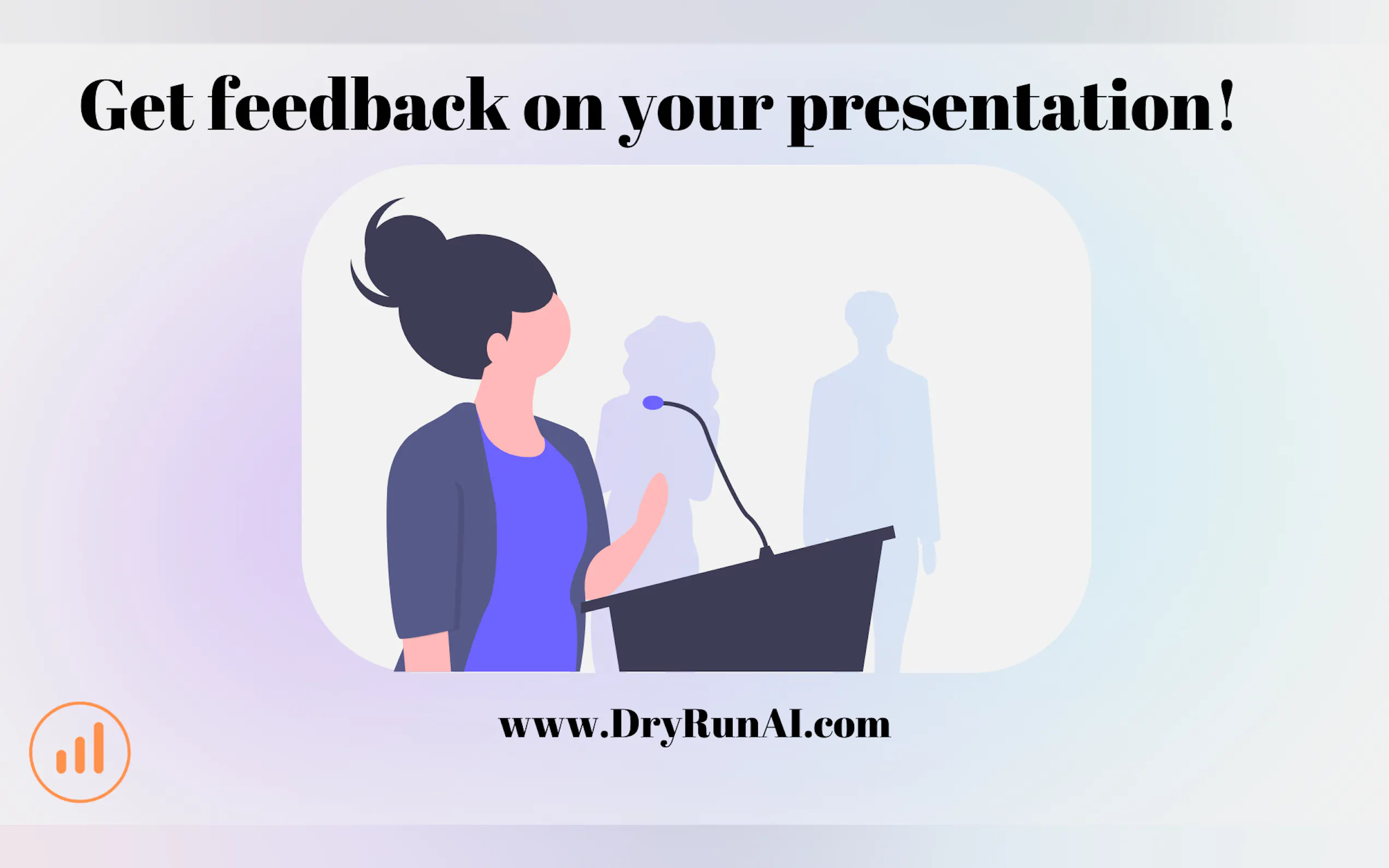 Get feedback on your presentation!

www.DryRunAI.com